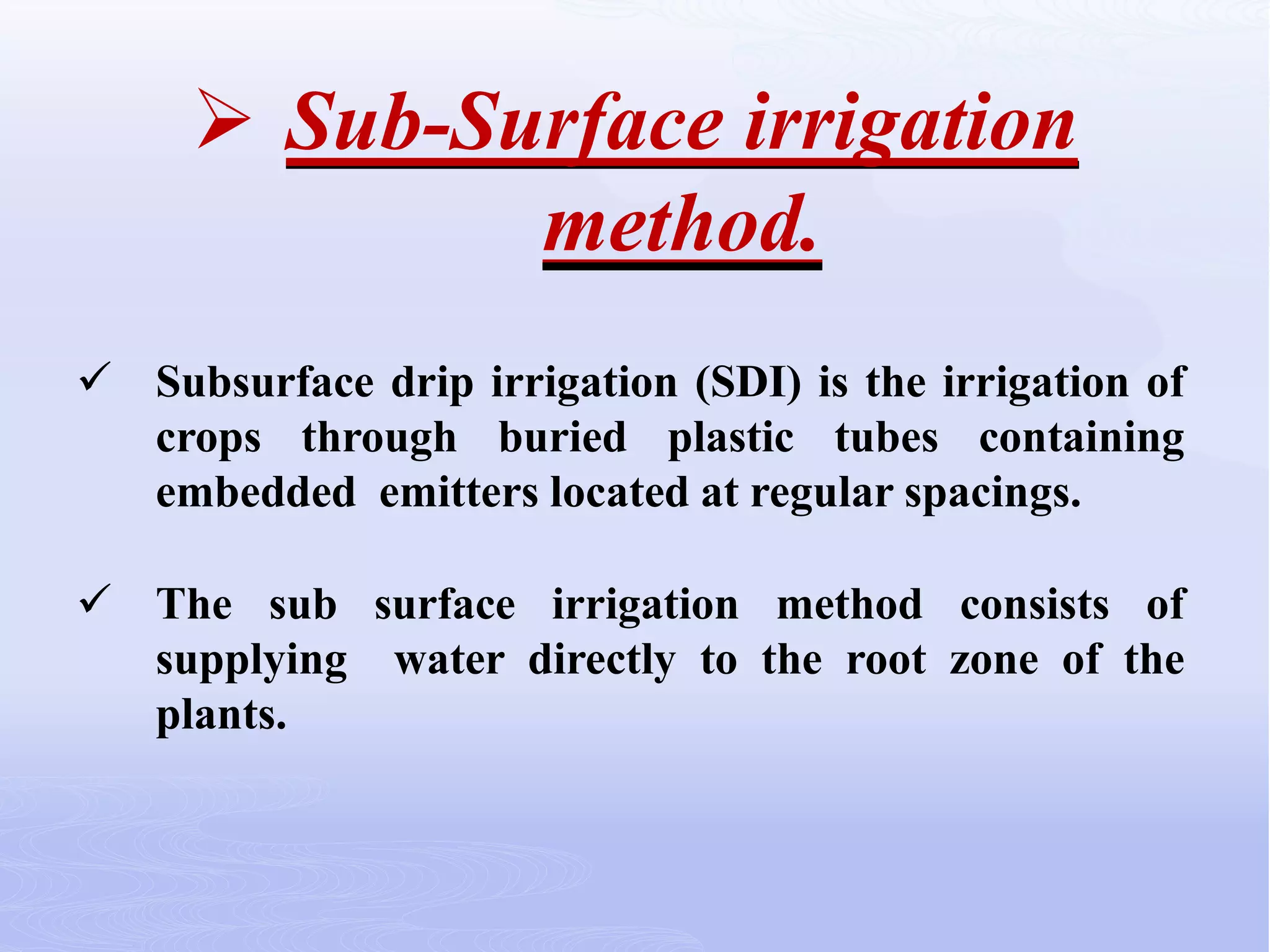 ➢ Sub-Surface irrigation method.

✓ Subsurface drip irrigation (SDI) is the irrigation of crops through buried plastic tubes containing embedded emitters located at regular spacings.

✓ The sub surface irrigation method consists of supplying water directly to the root zone of the plants.